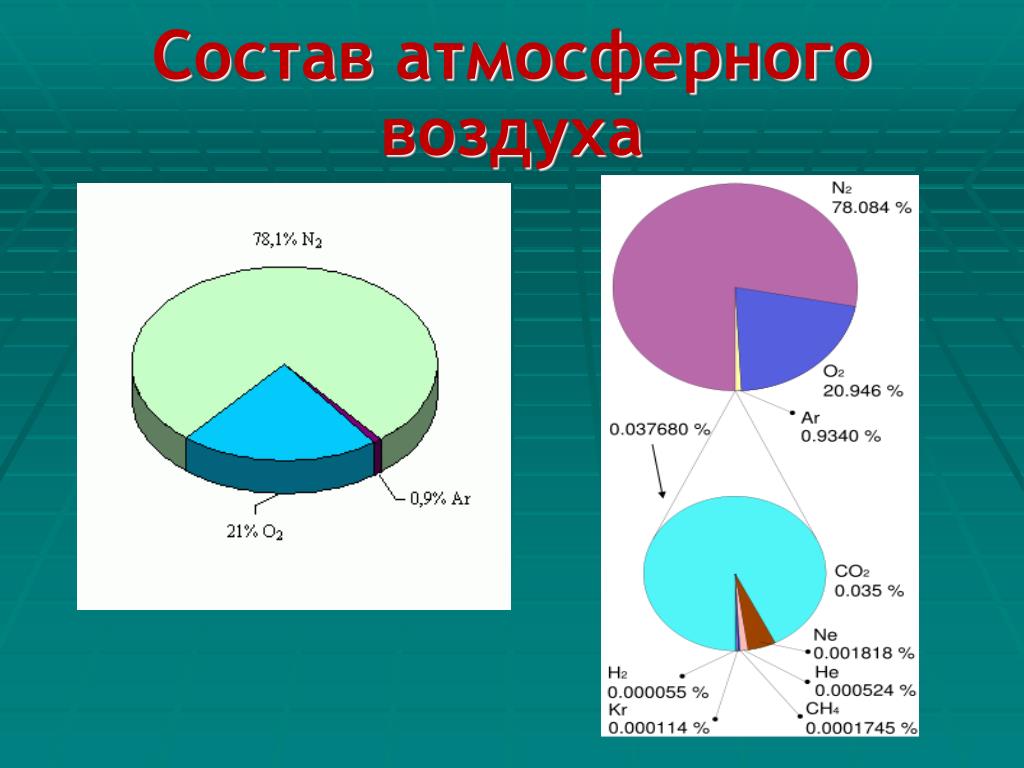 Состав атмосферного воздуха

78,1% $N_2$

0,9% Ar

21% $O_2$

$N_2$
78.084 %

$O_2$
20.946 %

Ar
0.9340 %

0.037680 %

$CO_2$
0.035 %

Ne
0.001818 %

He
0.000524 %

$CH_4$
0.0001745 %

$H_2$
0.000055 %

Kr
0.000114 %